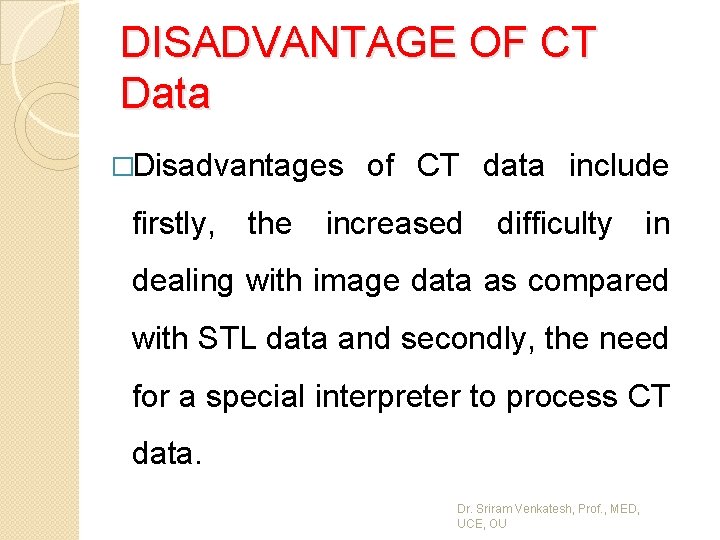 DISADVANTAGE OF CT Data

□Disadvantages of CT data include firstly, the increased difficulty in dealing with image data as compared with STL data and secondly, the need for a special interpreter to process CT data.

Dr. Sriram Venkatesh, Prof., MED, UCE, OU